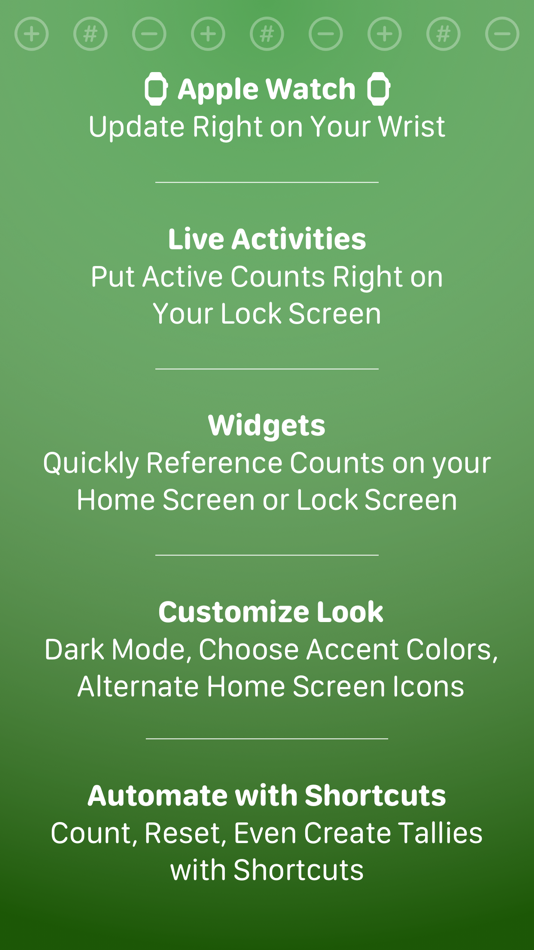 + # − + # − + # −

Apple Watch
Update Right on Your Wrist

Live Activities
Put Active Counts Right on Your Lock Screen

Widgets
Quickly Reference Counts on your Home Screen or Lock Screen

Customize Look
Dark Mode, Choose Accent Colors, Alternate Home Screen Icons

Automate with Shortcuts
Count, Reset, Even Create Tallies with Shortcuts